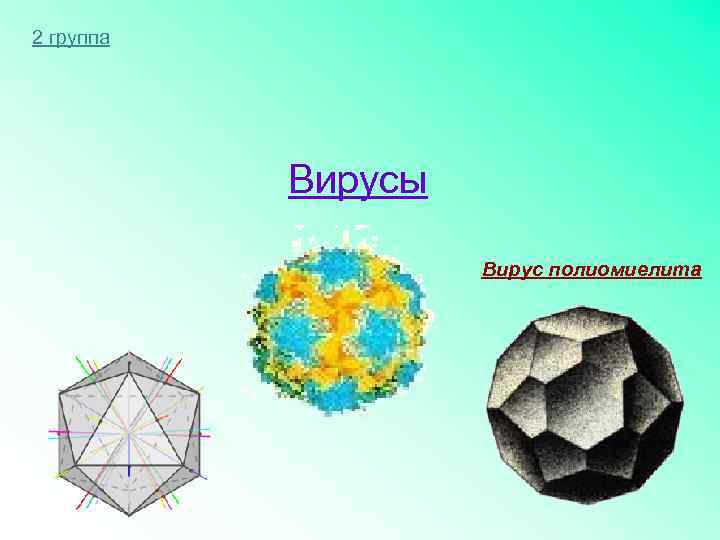 2 группа

Вирусы

Вирус полиомиелита